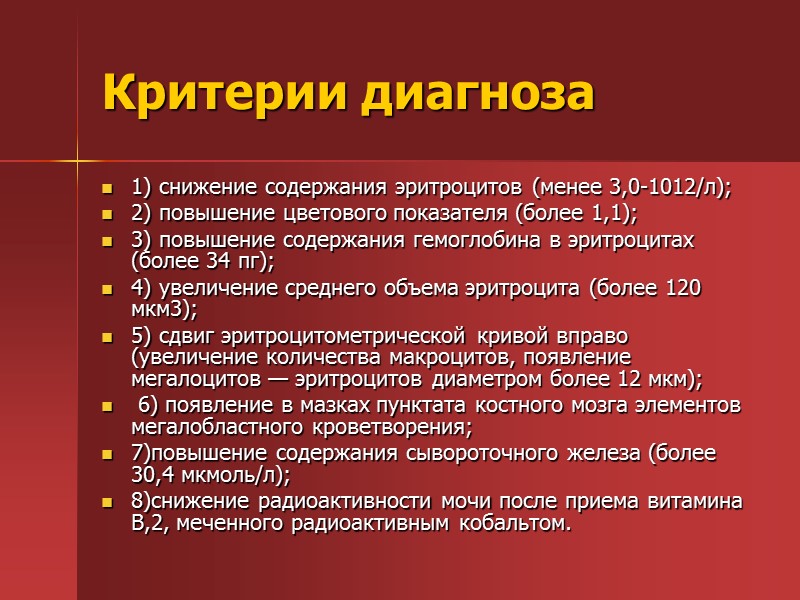 Критерии диагноза

- 1) снижение содержания эритроцитов (менее 3,0-1012/л);
- 2) повышение цветового показателя (более 1,1);
- 3) повышение содержания гемоглобина в эритроцитах (более 34 пг);
- 4) увеличение среднего объема эритроцита (более 120 мкм3);
- 5) сдвиг эритроцитометрической кривой вправо (увеличение количества макроцитов, появление мегалоцитов — эритроцитов диаметром более 12 мкм);
- 6) появление в мазках пунктата костного мозга элементов мегалобластного кроветворения;
- 7)повышение содержания сывороточного железа (более 30,4 мкмоль/л);
- 8)снижение радиоактивности мочи после приема витамина В,2, меченного радиоактивным кобальтом.